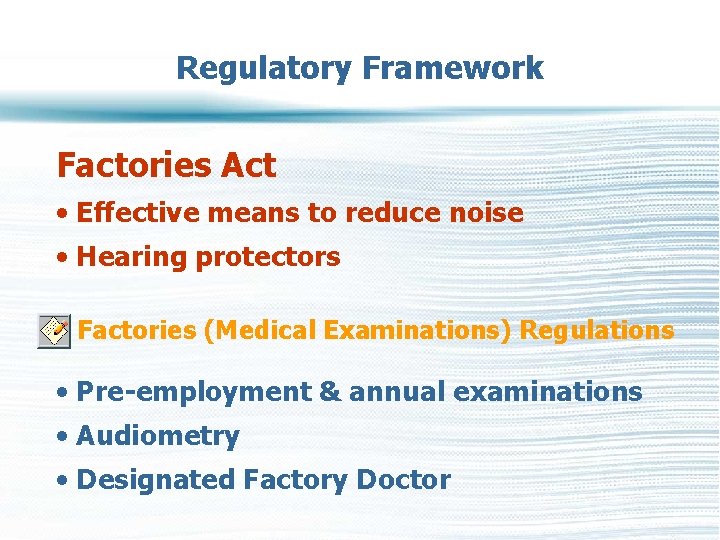 Regulatory Framework

Factories Act

• Effective means to reduce noise

• Hearing protectors

Factories (Medical Examinations) Regulations

• Pre-employment & annual examinations

• Audiometry

• Designated Factory Doctor